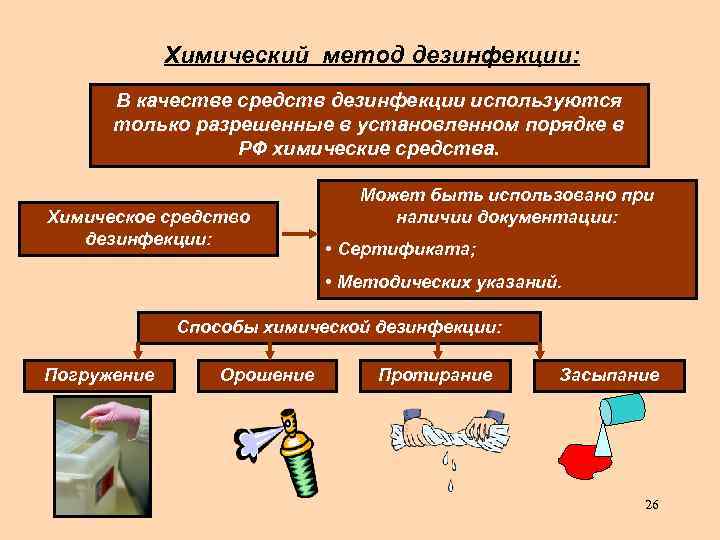 Химический метод дезинфекции:

В качестве средств дезинфекции используются только разрешенные в установленном порядке в РФ химические средства.

Химическое средство дезинфекции:

Может быть использовано при наличии документации:

• Сертификата;

• Методических указаний.

Способы химической дезинфекции:

Погружение

Орошение

Протирание

Засыпание

26